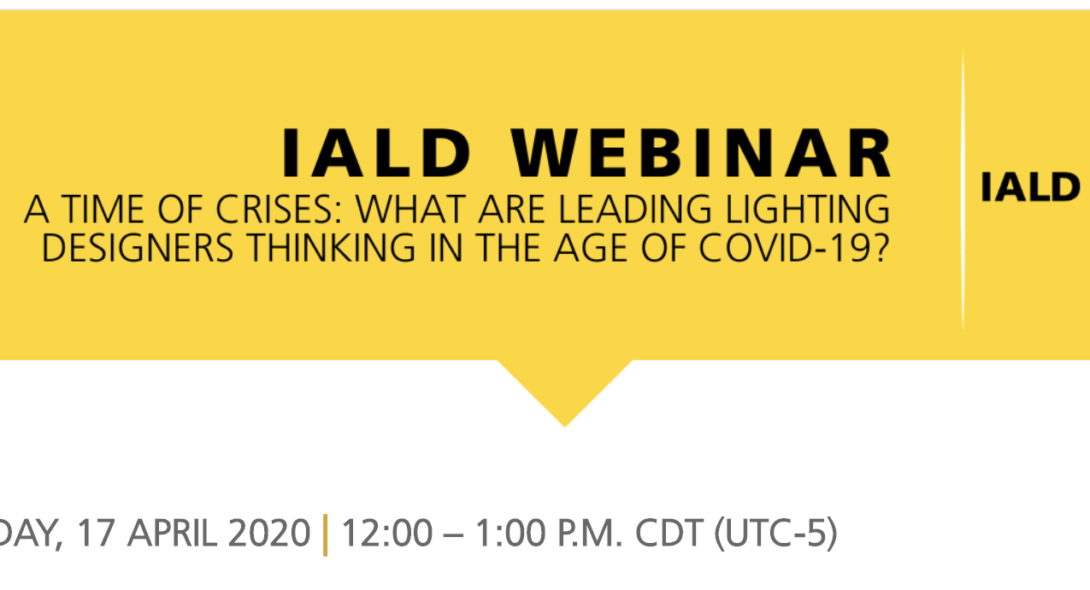 IALD WEBINAR
A TIME OF CRISES: WHAT ARE LEADING LIGHTING DESIGNERS THINKING IN THE AGE OF COVID-19?

IALD

DAY, 17 APRIL 2020 | 12:00 – 1:00 P.M. CDT (UTC-5)